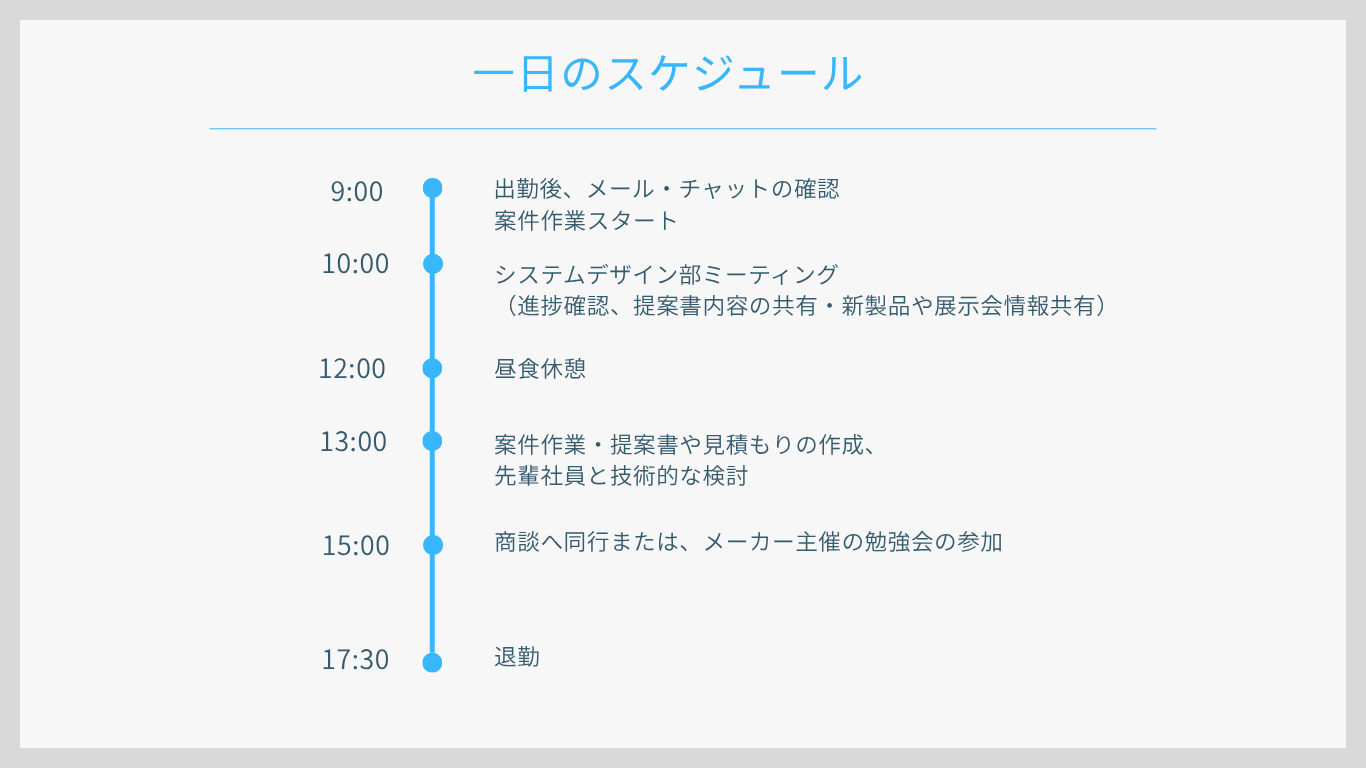 一日のスケジュール

9:00
出勤後、メール・チャットの確認
案件作業スタート

10:00
システムデザイン部ミーティング
（進捗確認、提案書内容の共有・新製品や展示会情報共有）

12:00
昼食休憩

13:00
案件作業・提案書や見積もりの作成、
先輩社員と技術的な検討

15:00
商談へ同行または、メーカー主催の勉強会の参加

17:30
退勤